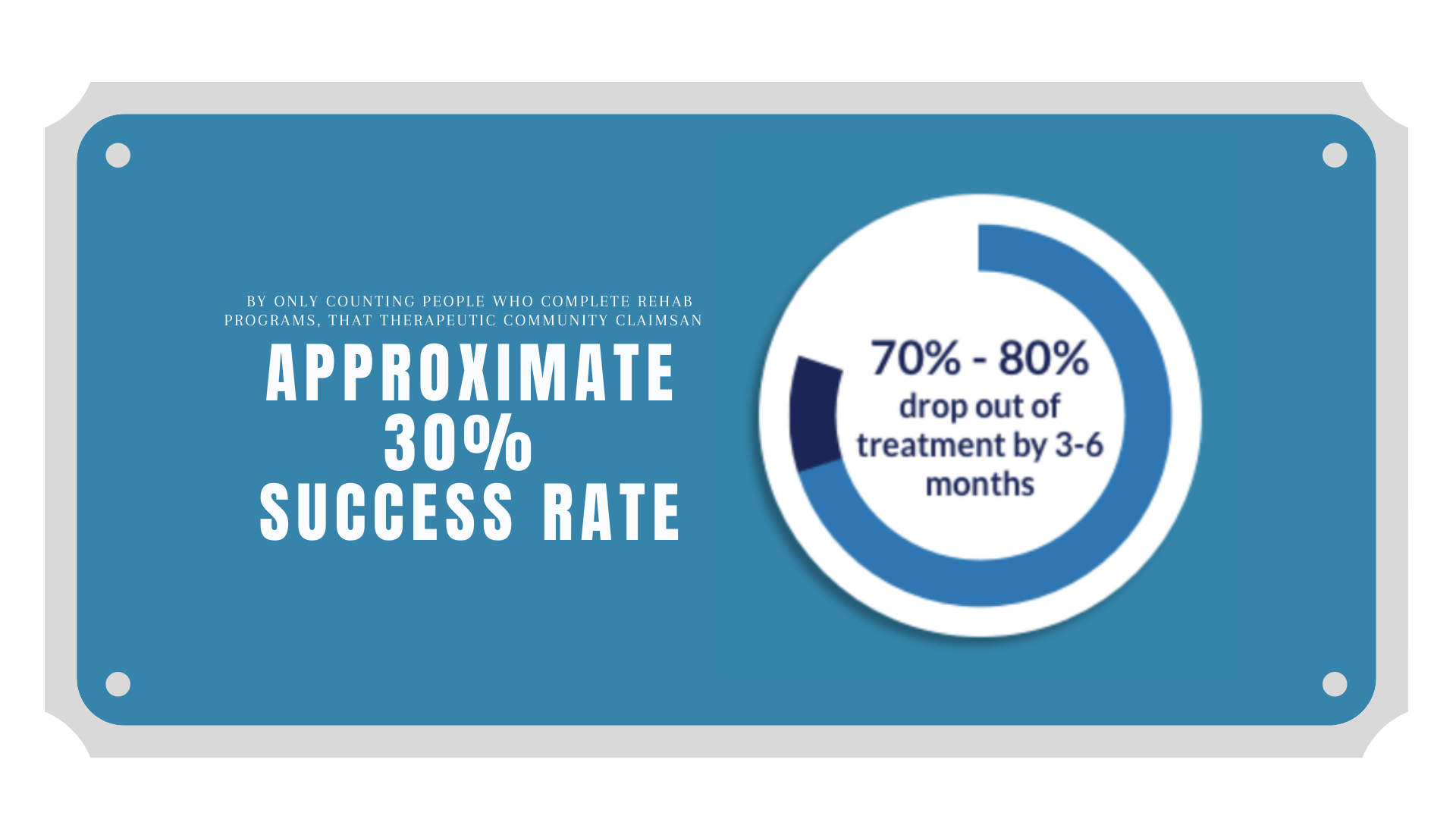 BY ONLY COUNTING PEOPLE WHO COMPLETE REHAB PROGRAMS, THAT THERAPEUTIC COMMUNITY CLAIMSAN

APPROXIMATE 30% SUCCESS RATE

70% - 80% drop out of treatment by 3-6 months